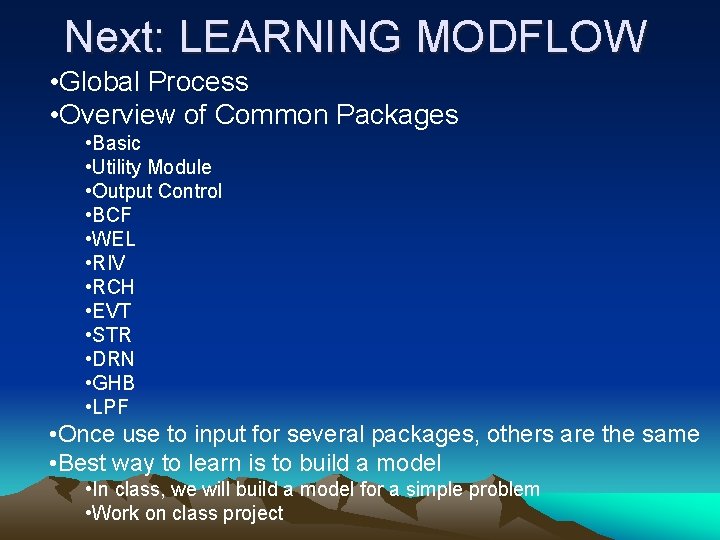 Next: LEARNING MODFLOW

•Global Process
•Overview of Common Packages
•Basic
•Utility Module
•Output Control
•BCF
•WEL
•RIV
•RCH
•EVT
•STR
•DRN
•GHB
•LPF
•Once use to input for several packages, others are the same
•Best way to learn is to build a model
•In class, we will build a model for a simple problem
•Work on class project